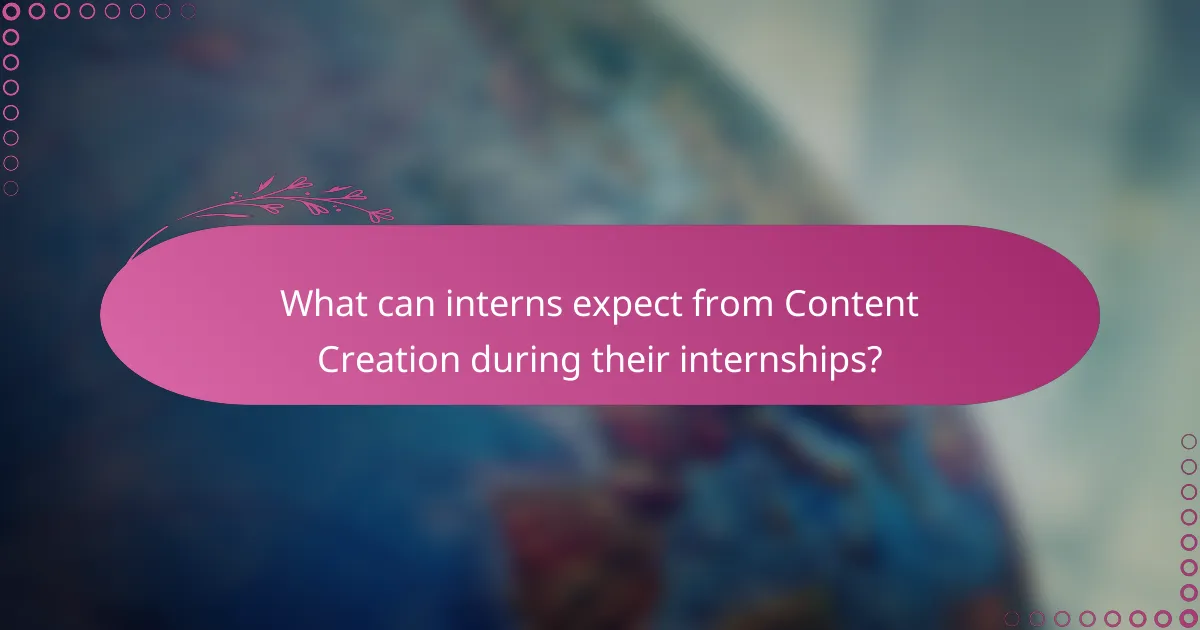 What can interns expect from Content Creation during their internships?